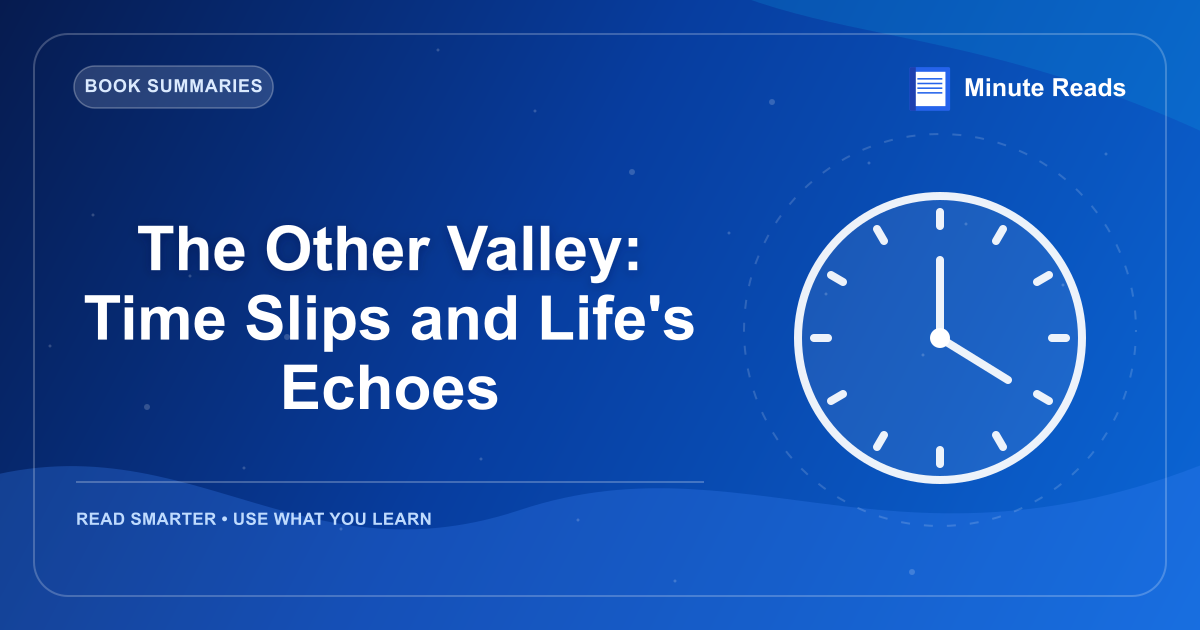 BOOK SUMMARIES

Minute Reads

The Other Valley: Time Slips and Life's Echoes

READ SMARTER • USE WHAT YOU LEARN